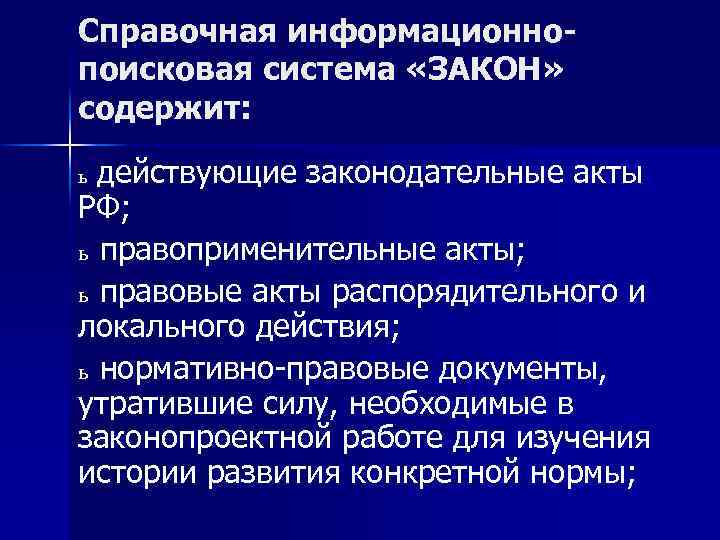 Справочная информационно-поисковая система «ЗАКОН» содержит:

ь действующие законодательные акты РФ;

ь правоприменительные акты;

ь правовые акты распорядительного и локального действия;

ь нормативно-правовые документы, утратившие силу, необходимые в законопроектной работе для изучения истории развития конкретной нормы;